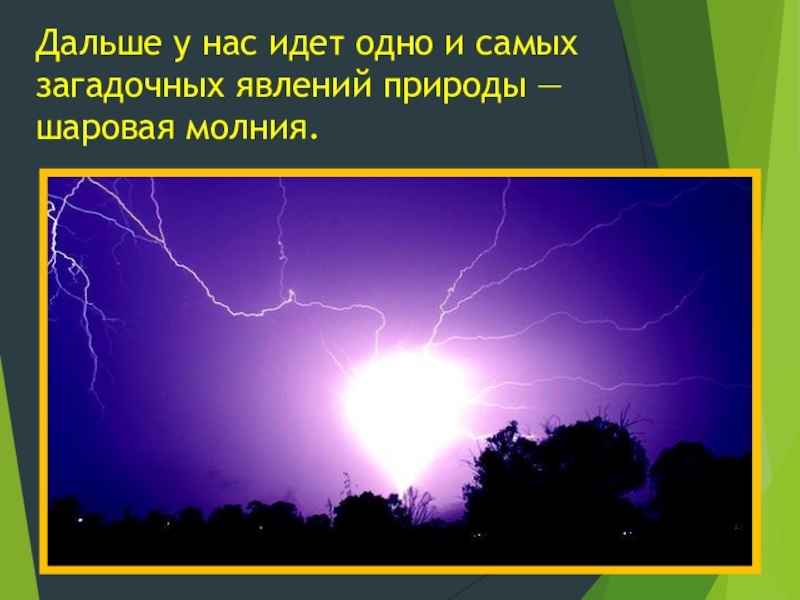 Дальше у нас идет одно и самых загадочных явлений природы — шаровая молния.